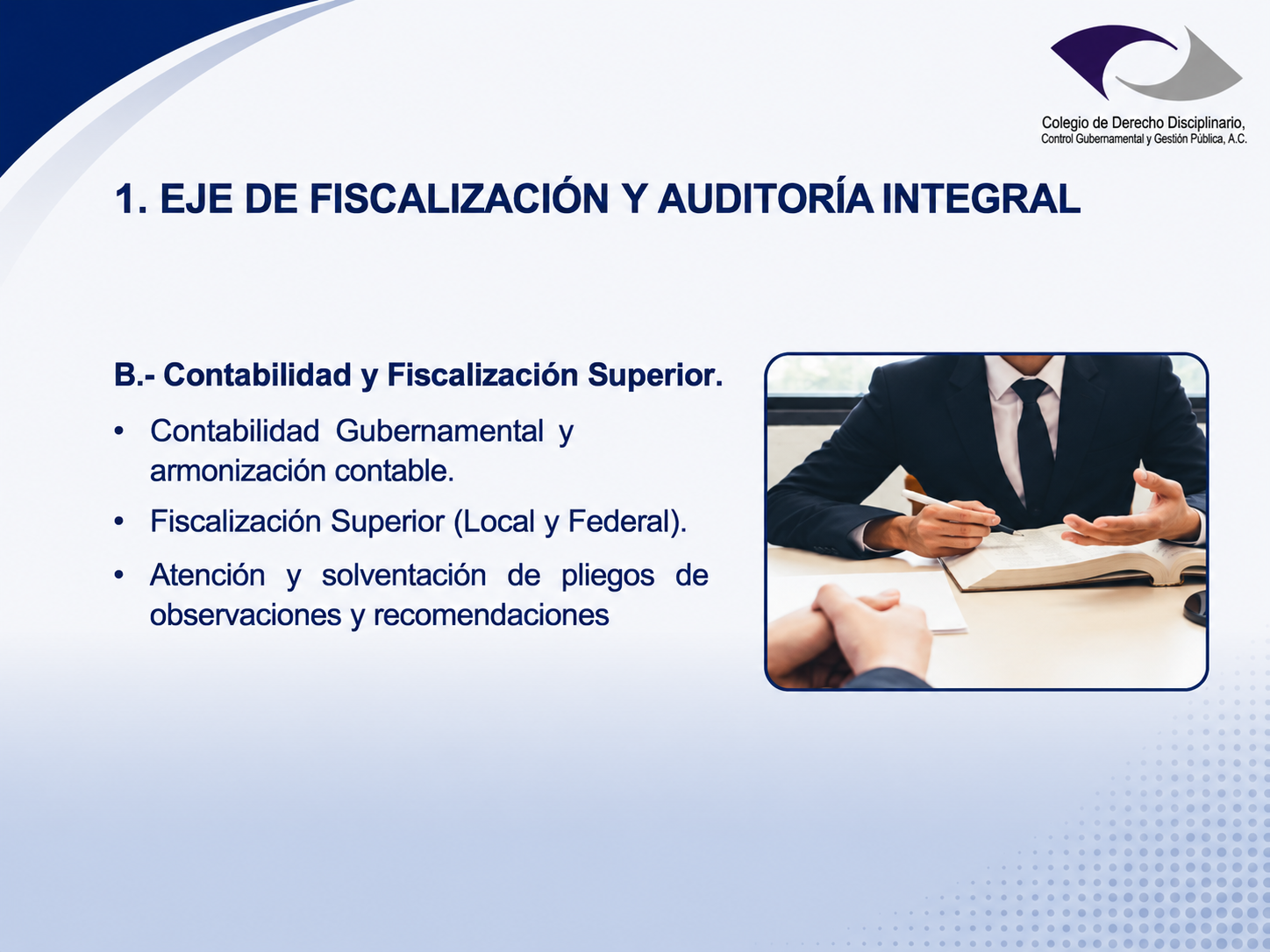 Colegio de Derecho Disciplinario,
Control Gubernamental y Gestión Pública, A.C.

1. EJE DE FISCALIZACIÓN Y AUDITORÍA INTEGRAL

B.- Contabilidad y Fiscalización Superior.

• Contabilidad Gubernamental y armonización contable.

• Fiscalización Superior (Local y Federal).

• Atención y solventación de pliegos de observaciones y recomendaciones